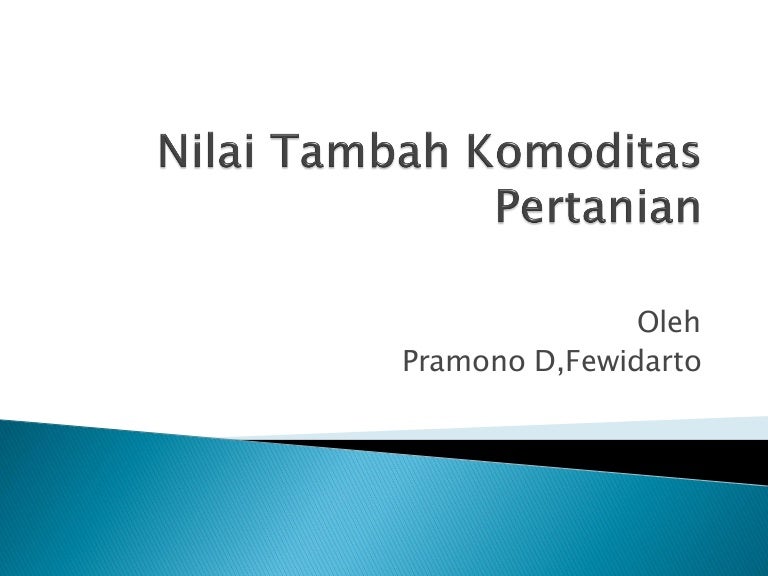 Nilai Tambah Komoditas Pertanian

Oleh
Pramono D,Fewidarto